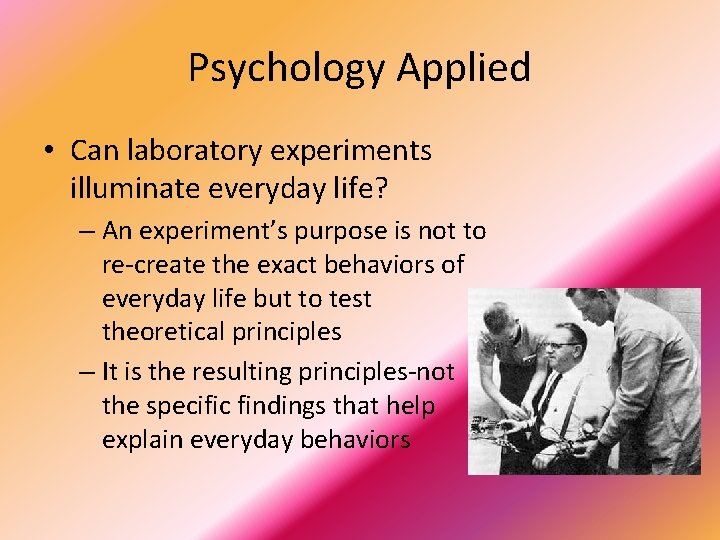 Psychology Applied

• Can laboratory experiments illuminate everyday life?

– An experiment's purpose is not to re-create the exact behaviors of everyday life but to test theoretical principles

– It is the resulting principles-not the specific findings that help explain everyday behaviors